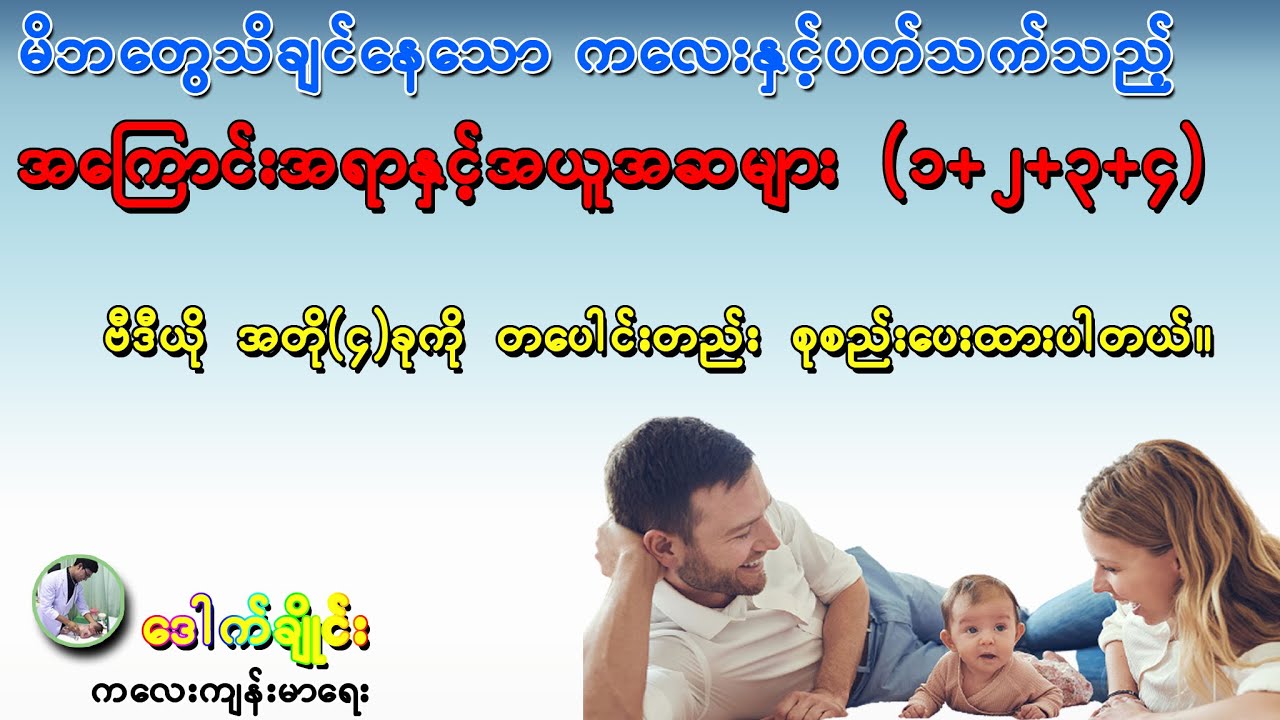 မိဘတွေသိချင်နေသော ကလေးနှင့်ပတ်သက်သည့်

အကြောင်းအရာနှင့်အယူအဆများ (၁+၂+၃+၄)

ဗီဒီယို အတို(၄)ခုကို တပေါင်းတည်း စုစည်းပေးထားပါတယ်။

ဒေါက်ချိုင်း

ကလေးကျန်းမာရေး